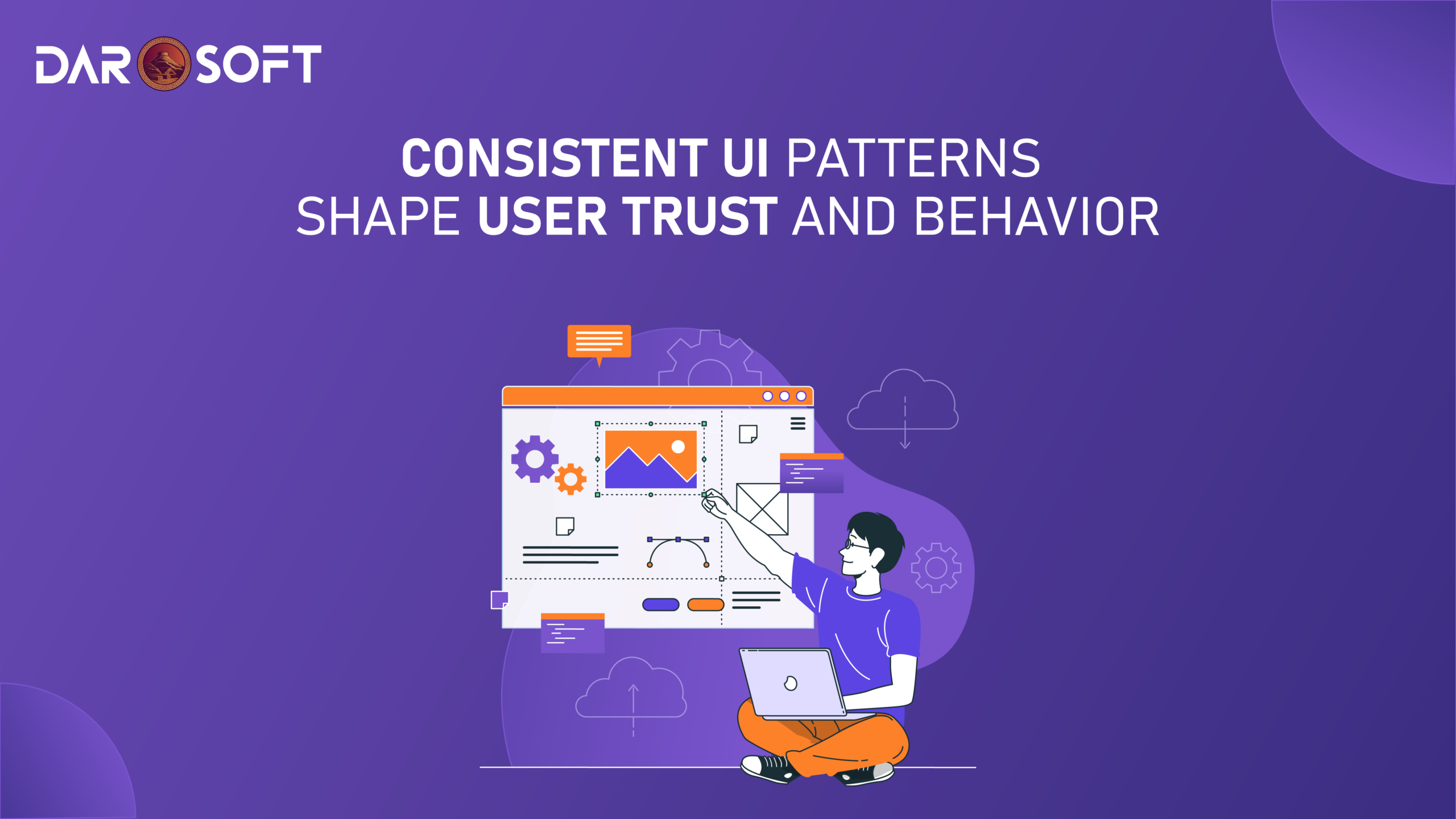 DAR SOFT

CONSISTENT UI PATTERNS
SHAPE USER TRUST AND BEHAVIOR